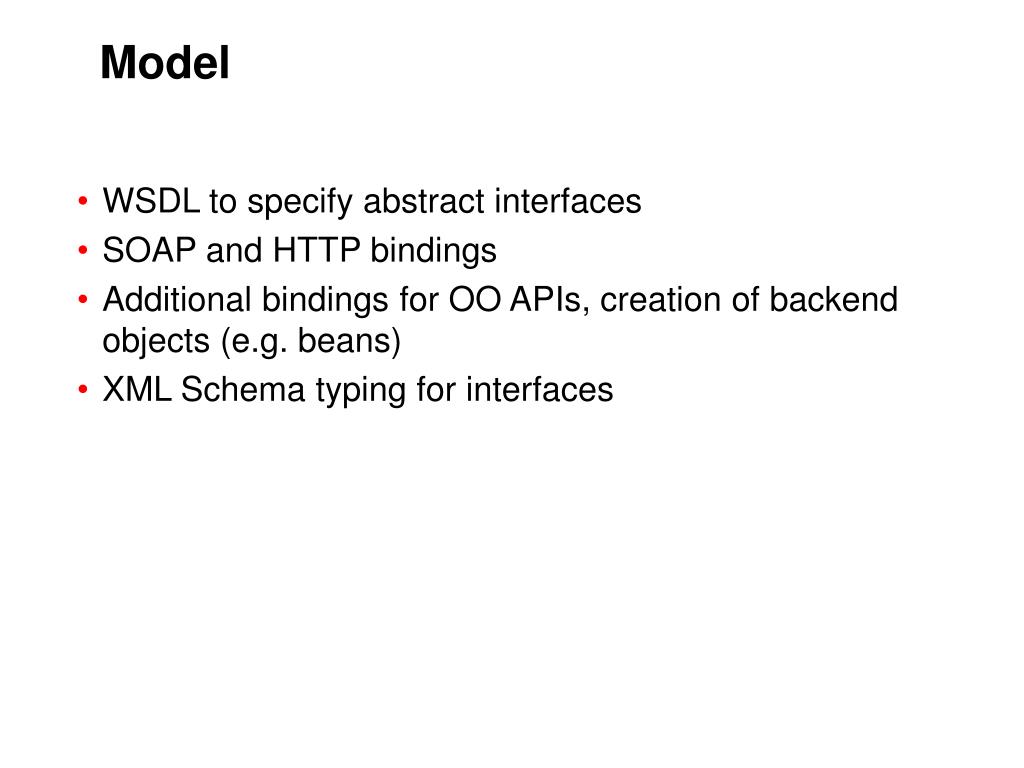 Model

• WSDL to specify abstract interfaces
• SOAP and HTTP bindings
• Additional bindings for OO APIs, creation of backend objects (e.g. beans)
• XML Schema typing for interfaces